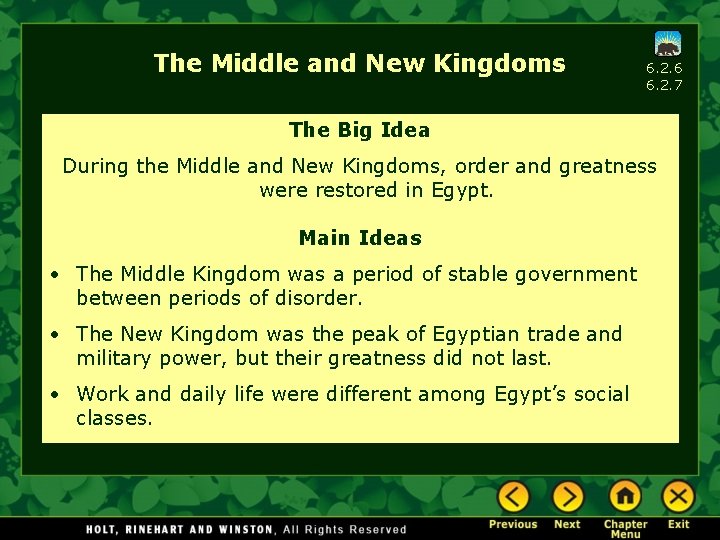 The Middle and New Kingdoms

6.2.6
6.2.7

The Big Idea

During the Middle and New Kingdoms, order and greatness were restored in Egypt.

Main Ideas

• The Middle Kingdom was a period of stable government between periods of disorder.

• The New Kingdom was the peak of Egyptian trade and military power, but their greatness did not last.

• Work and daily life were different among Egypt's social classes.

HOLT, RINEHART AND WINSTON, All Rights Reserved

Previous Next Chapter Menu Exit